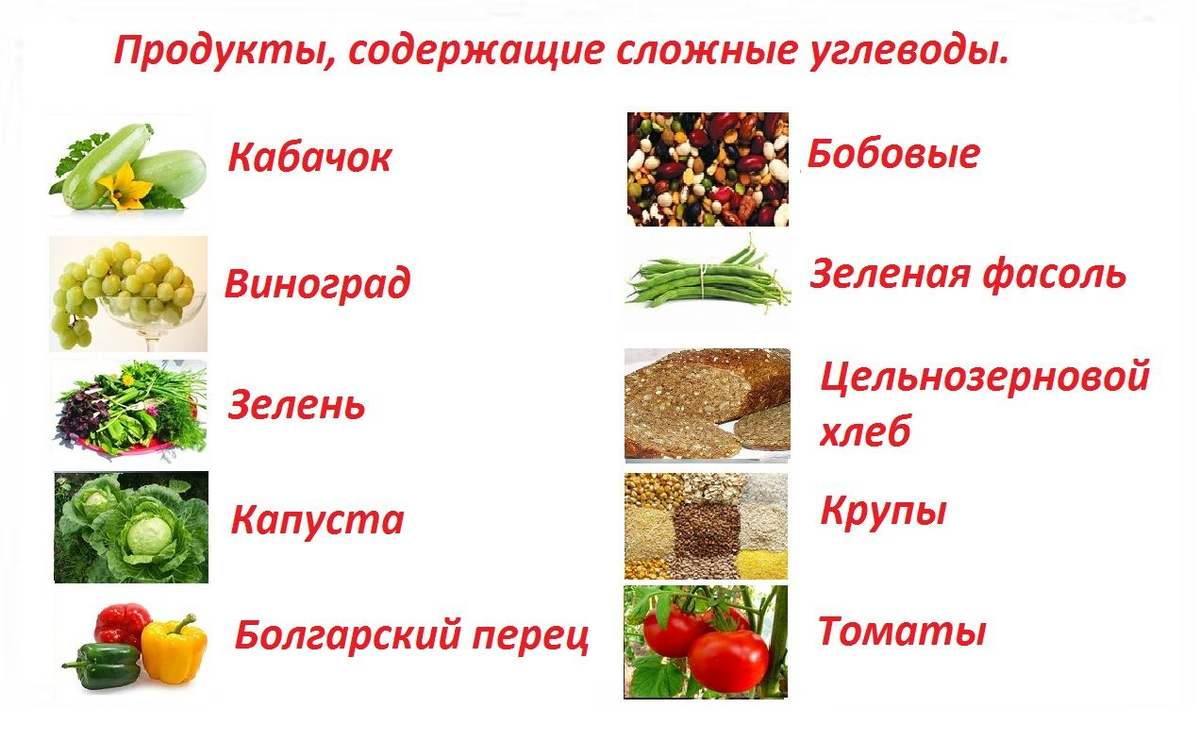 Продукты, содержащие сложные углеводы.

Кабачок

Виноград

Зелень

Капуста

Болгарский перец

Бобовые

Зеленая фасоль

Цельнозерновой хлеб

Крупы

Томаты